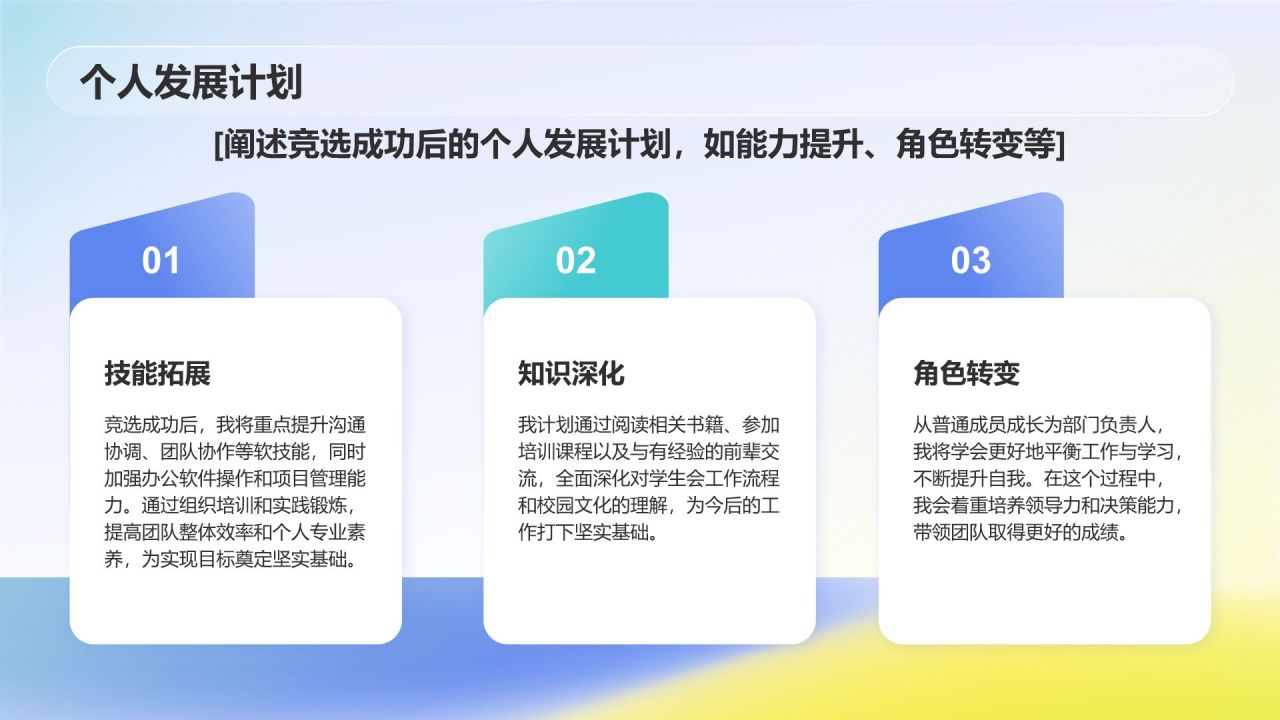 个人发展计划

[阐述竞选成功后的个人发展计划，如能力提升、角色转变等]

01

技能拓展

竞选成功后，我将重点提升沟通协调、团队协作等软技能，同时加强办公软件操作和项目管理能力。通过组织培训和实践锻炼，提高团队整体效率和个人专业素养，为实现目标奠定坚实基础。

02

知识深化

我计划通过阅读相关书籍、参加培训课程以及与有经验的前辈交流，全面深化对学生会工作流程和校园文化的理解，为今后的工作打下坚实基础。

03

角色转变

从普通成员成长为部门负责人，我将学会更好地平衡工作与学习，不断提升自我。在这个过程中，我会着重培养领导力和决策能力，带领团队取得更好的成绩。